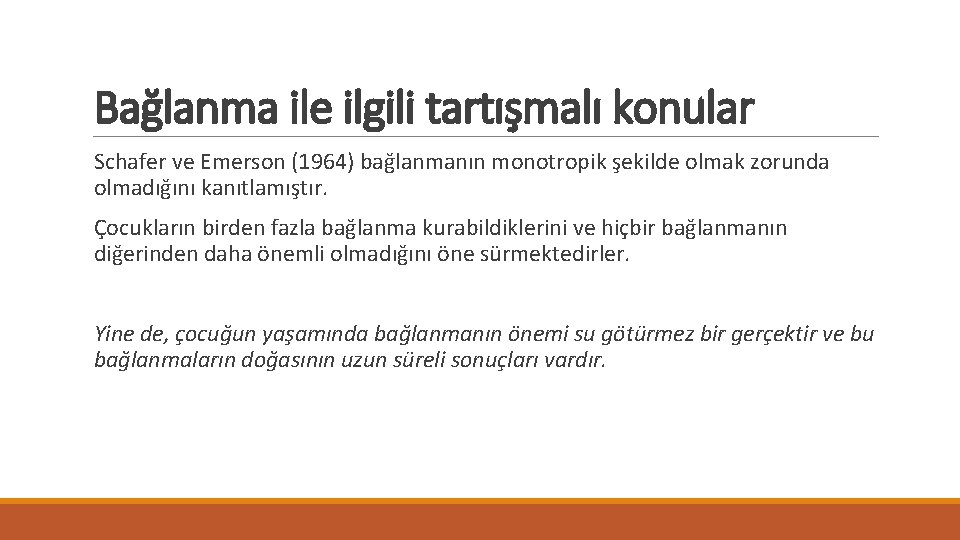 Bağlanma ile ilgili tartışmalı konular

Schafer ve Emerson (1964) bağlanmanın monotropik şekilde olmak zorunda olmadığını kanıtlamıştır.

Çocukların birden fazla bağlanma kurabildiklerini ve hiçbir bağlanmanın diğerinden daha önemli olmadığını öne sürmektedirler.

Yine de, çocuğun yaşamında bağlanmanın önemi su götürmez bir gerçektir ve bu bağlanmaların doğasının uzun süreli sonuçları vardır.